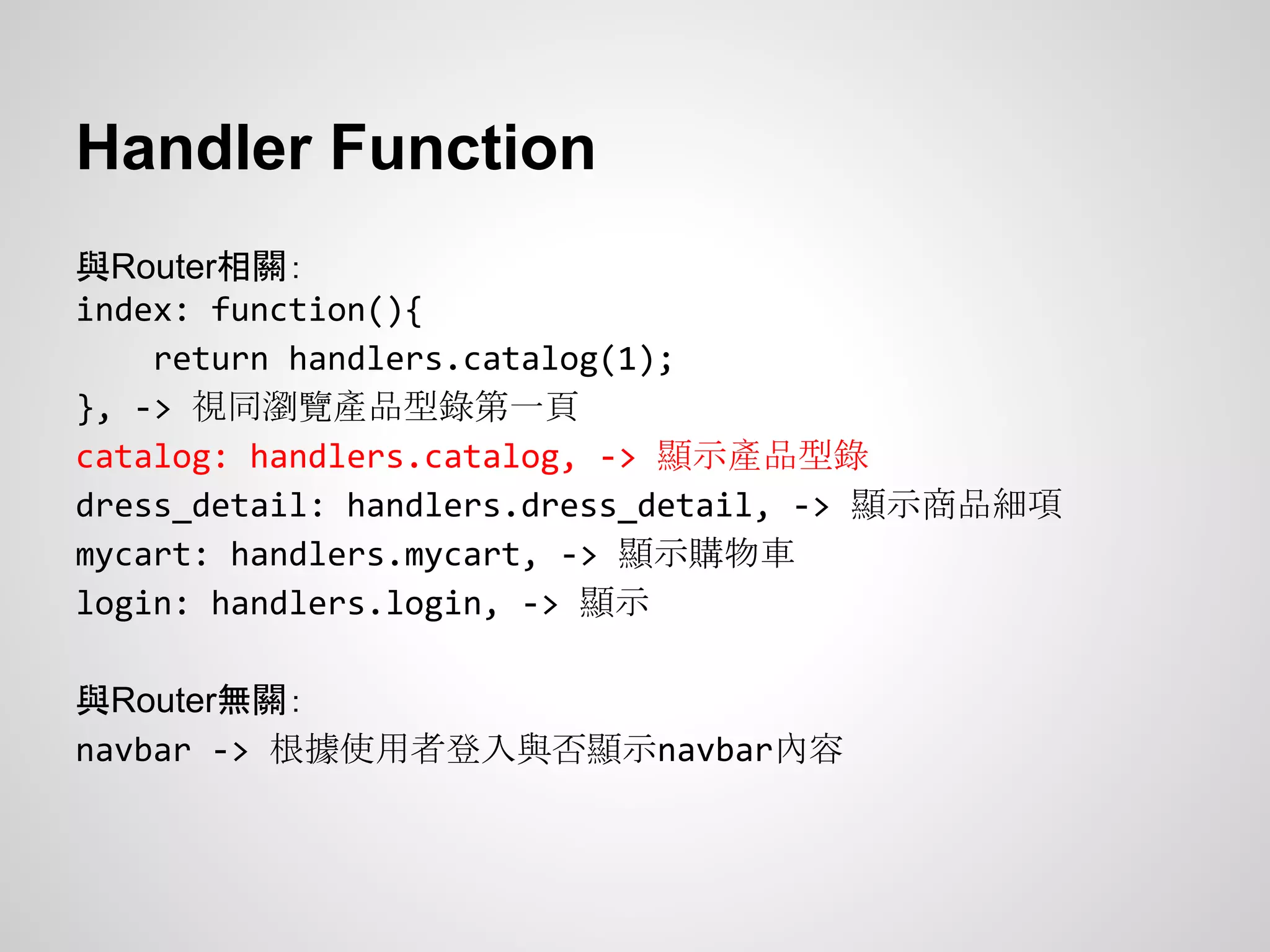 Handler Function

與Router相關:
index: function(){
    return handlers.catalog(1);
}, -> 視同瀏覽產品型錄第一頁
catalog: handlers.catalog, -> 顯示產品型錄
dress_detail: handlers.dress_detail, -> 顯示商品細項
mycart: handlers.mycart, -> 顯示購物車
login: handlers.login, -> 顯示

與Router無關:
navbar -> 根據使用者登入與否顯示navbar內容